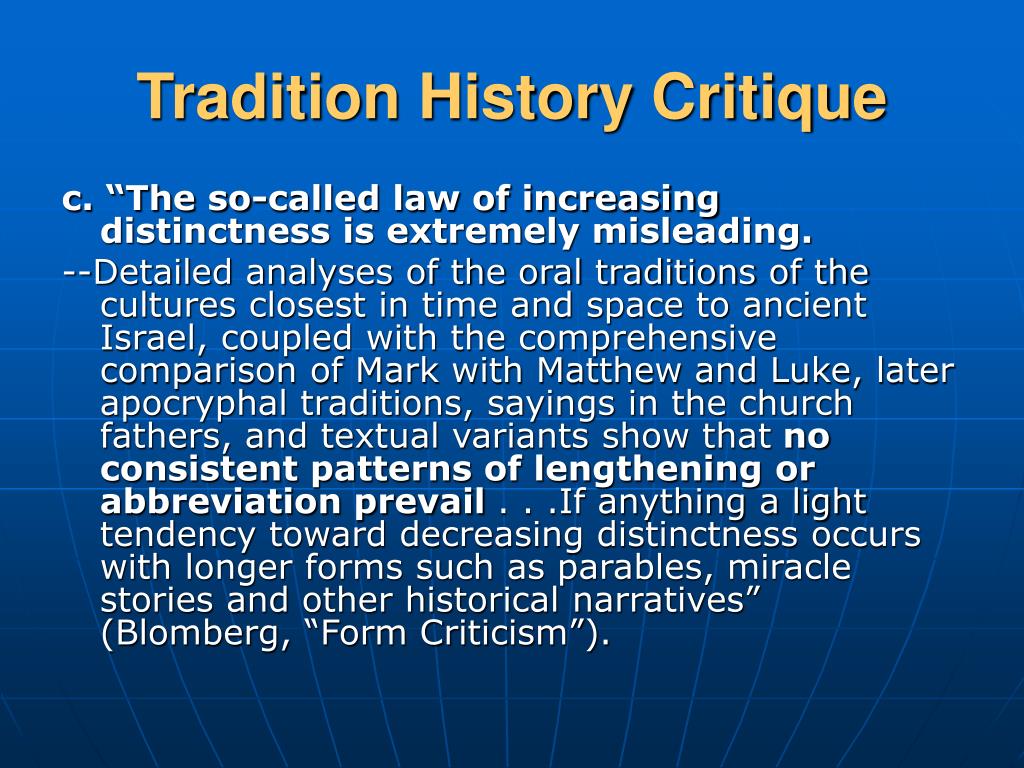 Tradition History Critique

c. “The so-called law of increasing distinctness is extremely misleading.

--Detailed analyses of the oral traditions of the cultures closest in time and space to ancient Israel, coupled with the comprehensive comparison of Mark with Matthew and Luke, later apocryphal traditions, sayings in the church fathers, and textual variants show that no consistent patterns of lengthening or abbreviation prevail . . .If anything a light tendency toward decreasing distinctness occurs with longer forms such as parables, miracle stories and other historical narratives” (Blomberg, “Form Criticism”).